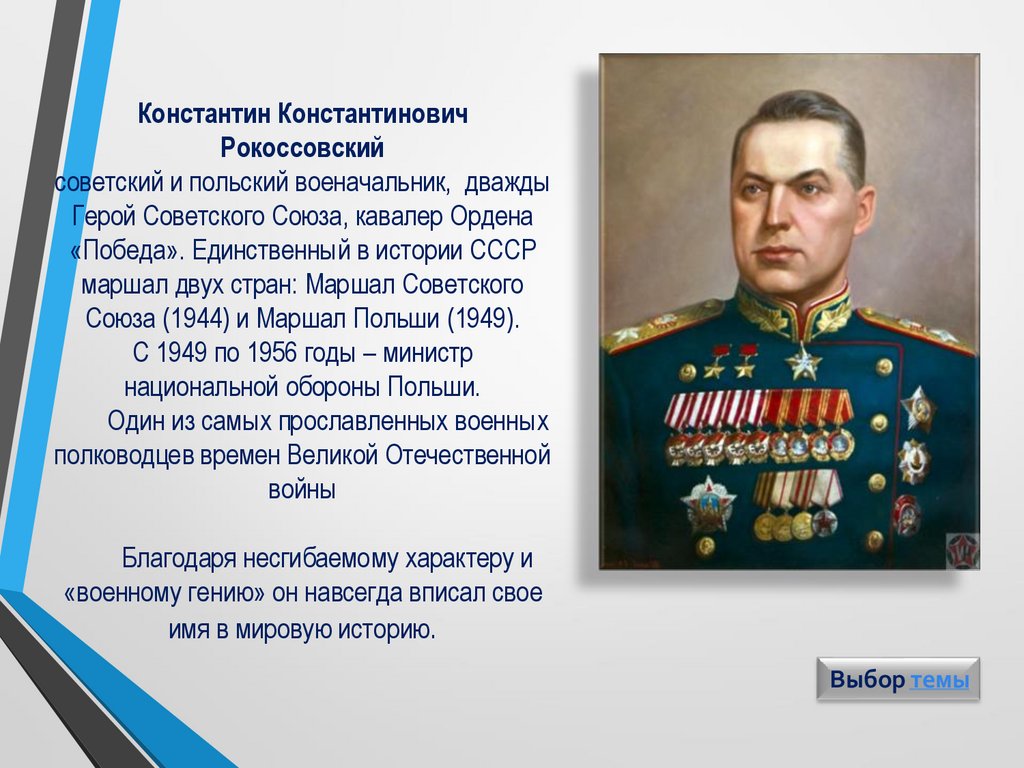 Константин Константинович Рокоссовский
советский и польский военачальник, дважды Герой Советского Союза, кавалер Ордена «Победа». Единственный в истории СССР маршал двух стран: Маршал Советского Союза (1944) и Маршал Польши (1949).
С 1949 по 1956 годы – министр национальной обороны Польши.
Один из самых прославленных военных полководцев времен Великой Отечественной войны

Благодаря несгибаемому характеру и «военному гению» он навсегда вписал свое имя в мировую историю.

Выбор темы